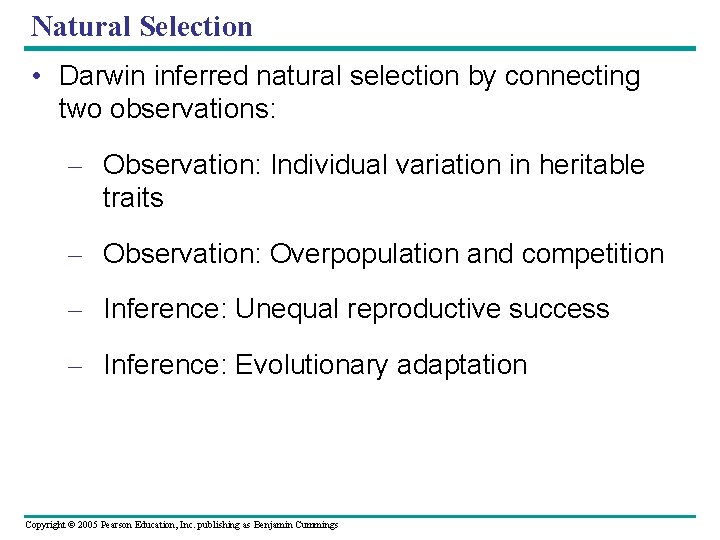 Natural Selection

• Darwin inferred natural selection by connecting two observations:

– Observation: Individual variation in heritable traits

– Observation: Overpopulation and competition

– Inference: Unequal reproductive success

– Inference: Evolutionary adaptation

Copyright © 2005 Pearson Education, Inc. publishing as Benjamin Cummings